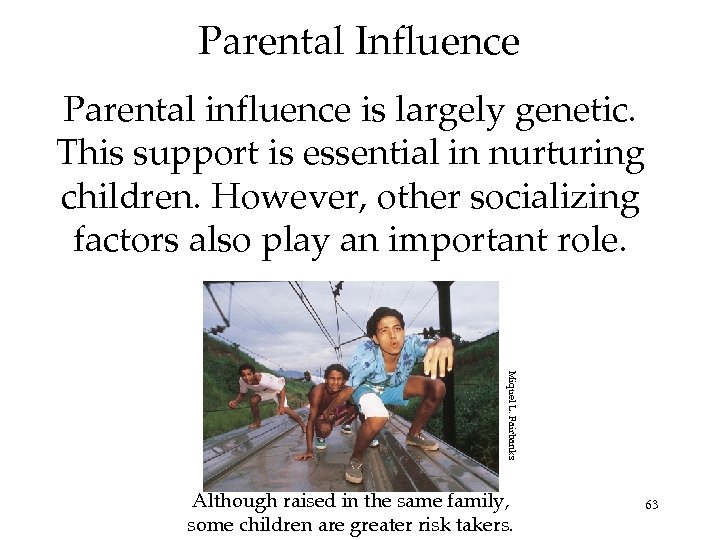 Parental Influence

Parental influence is largely genetic. This support is essential in nurturing children. However, other socializing factors also play an important role.

Miquel L. Fairbanks

Although raised in the same family, some children are greater risk takers.

63